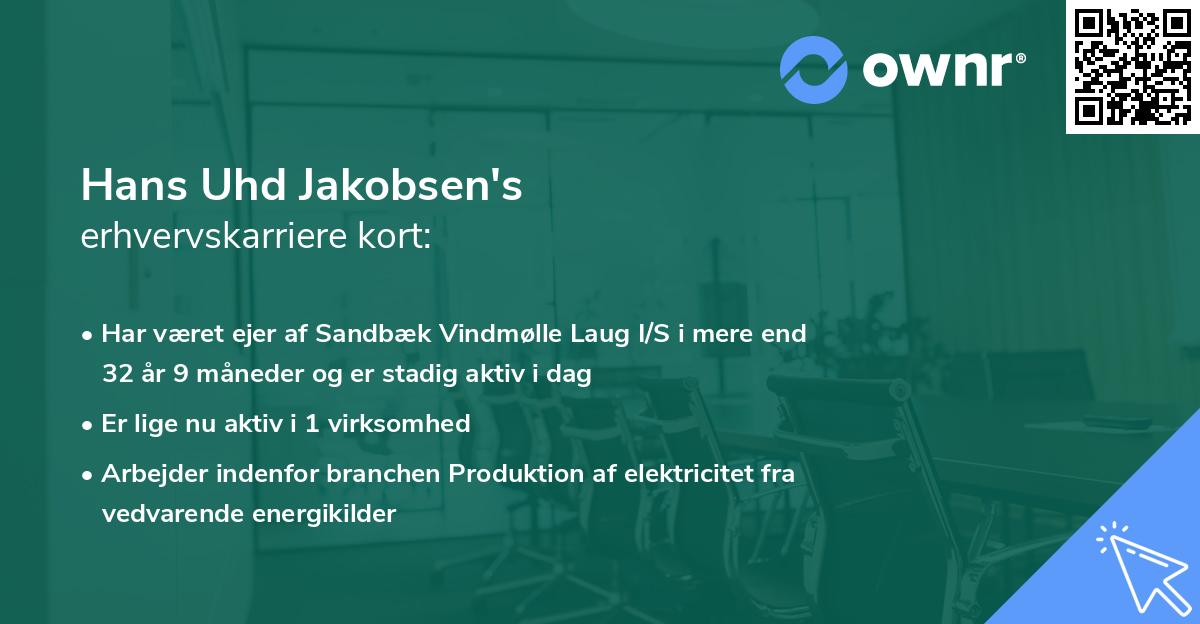 ownr®

Hans Uhd Jakobsen's
erhvervskarriere kort:

• Har været ejer af Sandbæk Vindmølle Laug I/S i mere end 32 år 9 måneder og er stadig aktiv i dag

• Er lige nu aktiv i 1 virksomhed

• Arbejder indenfor branchen Produktion af elektricitet fra vedvarende energikilder